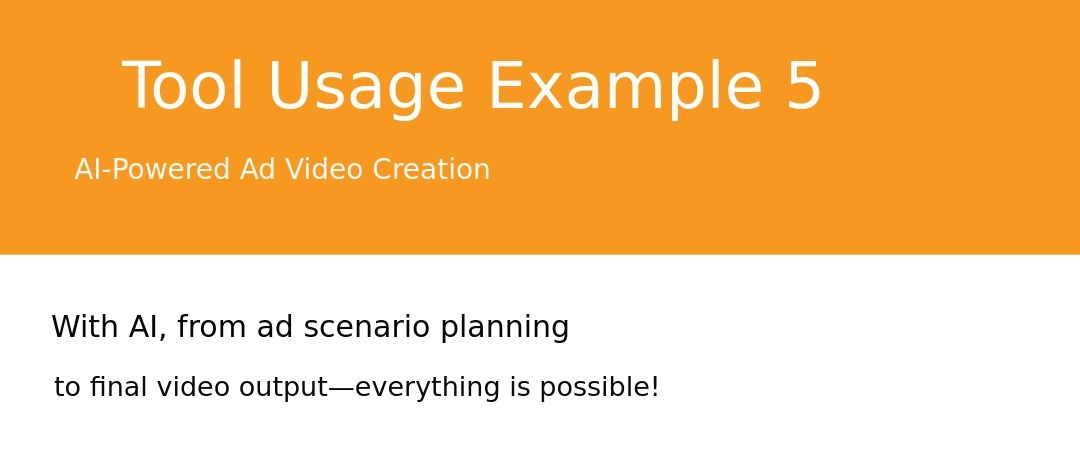 Tool Usage Example 5

AI-Powered Ad Video Creation

With AI, from ad scenario planning

to final video output—everything is possible!